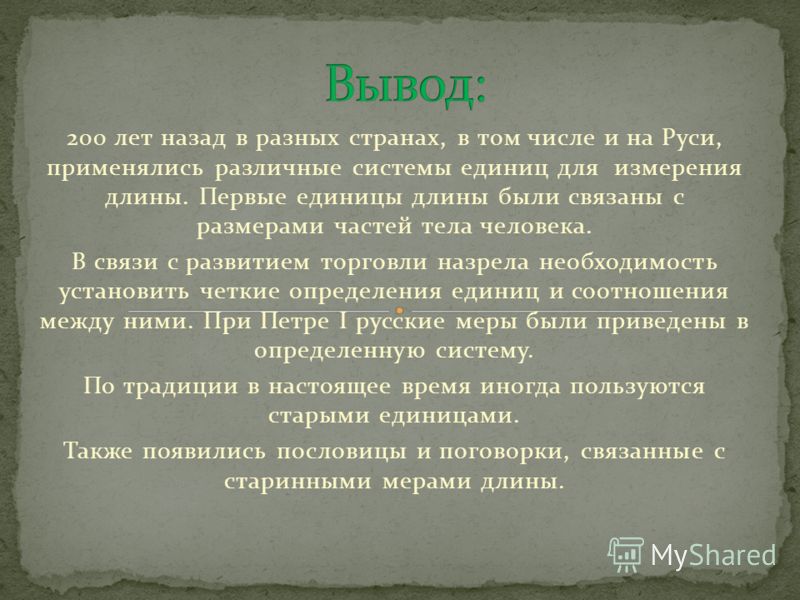 Вывод:

200 лет назад в разных странах, в том числе и на Руси, применялись различные системы единиц для измерения длины. Первые единицы длины были связаны с размерами частей тела человека.

В связи с развитием торговли назрела необходимость установить четкие определения единиц и соотношения между ними. При Петре I русские меры были приведены в определенную систему.

По традиции в настоящее время иногда пользуются старыми единицами.

Также появились пословицы и поговорки, связанные с старинными мерами длины.

MyShared